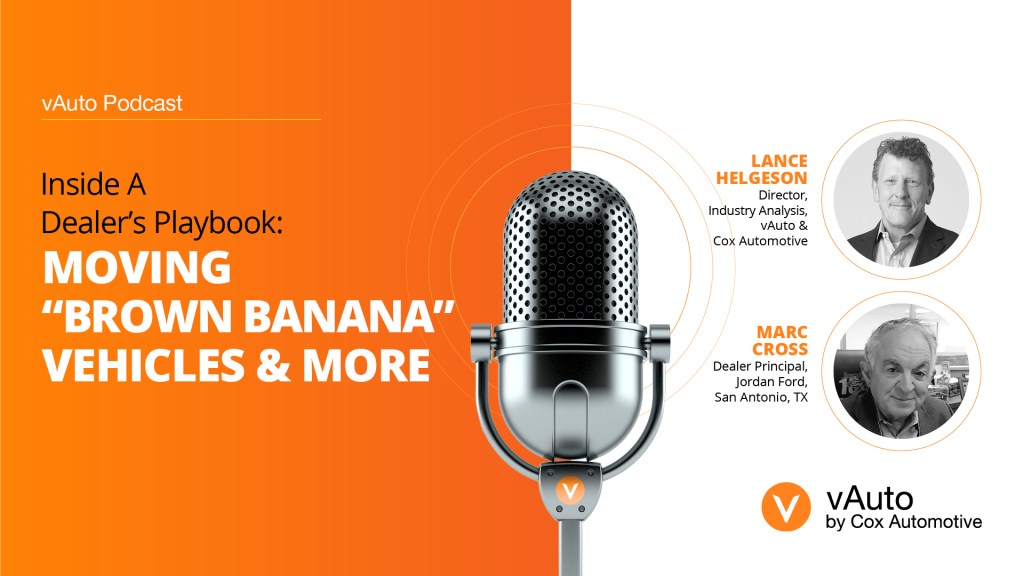 vAuto Podcast

Inside A Dealer's Playbook:
MOVING "BROWN BANANA" VEHICLES & MORE

LANCE HELGESON
Director, Industry Analysis, vAuto & Cox Automotive

MARC CROSS
Dealer Principal, Jordan Ford, San Antonio, TX

vAuto
by Cox Automotive